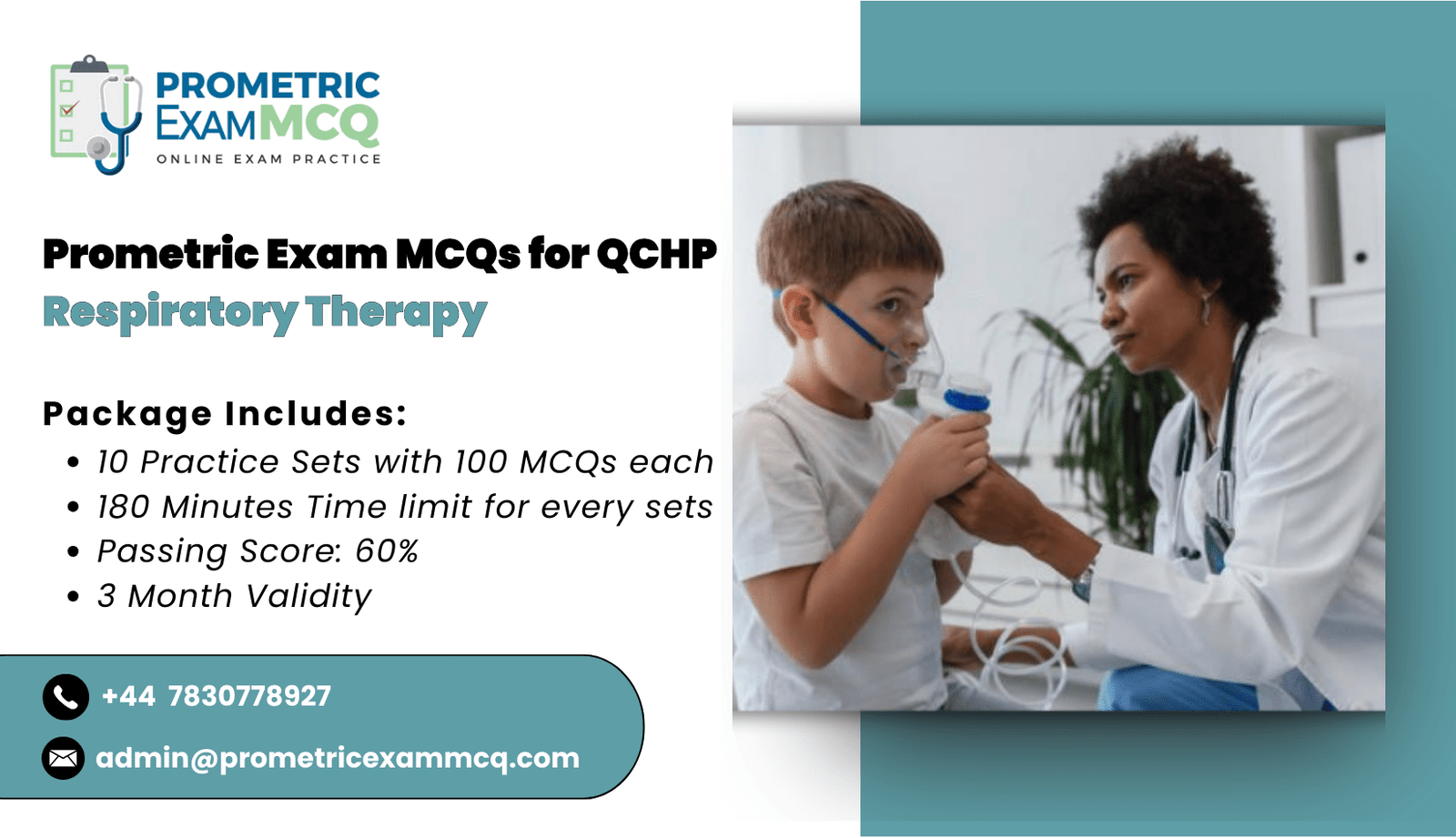 PROMETRIC
EXAMMCQ
ONLINE EXAM PRACTICE

Prometric Exam MCQs for QCHP
Respiratory Therapy

Package Includes:
• 10 Practice Sets with 100 MCQs each
• 180 Minutes Time limit for every sets
• Passing Score: 60%
• 3 Month Validity

+44 7830778927
admin@prometricexammcq.com